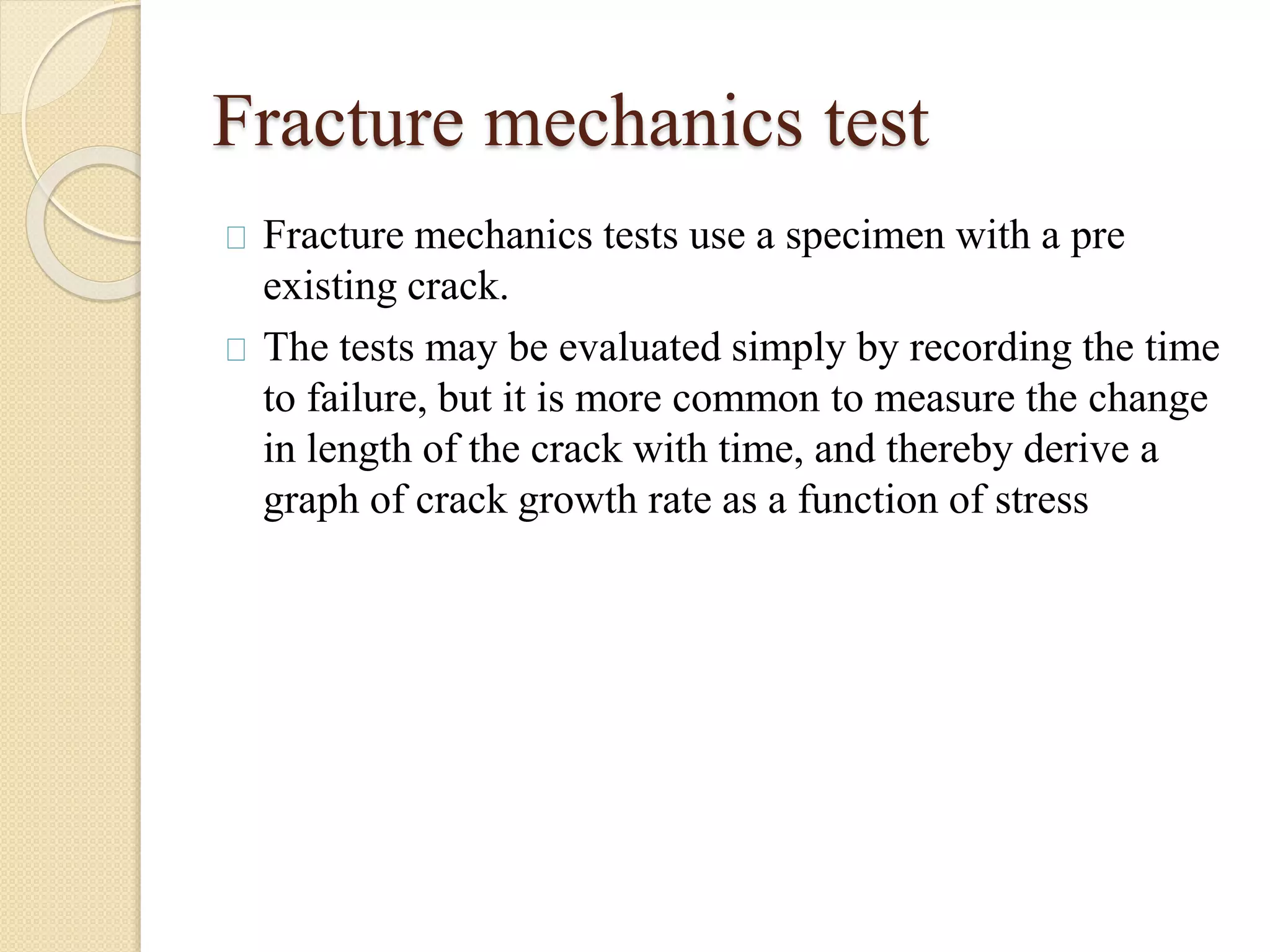 Fracture mechanics test

Fracture mechanics tests use a specimen with a pre existing crack.

The tests may be evaluated simply by recording the time to failure, but it is more common to measure the change in length of the crack with time, and thereby derive a graph of crack growth rate as a function of stress